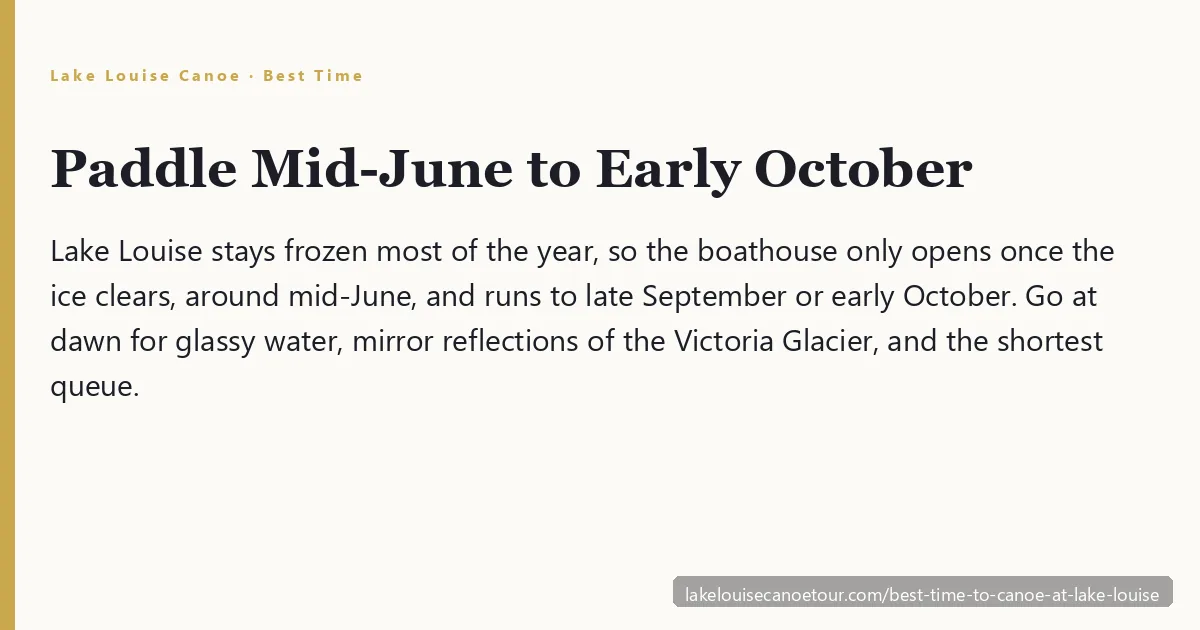 Lake Louise Canoe · Best Time

Paddle Mid-June to Early October

Lake Louise stays frozen most of the year, so the boathouse only opens once the ice clears, around mid-June, and runs to late September or early October. Go at dawn for glassy water, mirror reflections of the Victoria Glacier, and the shortest queue.

lakelouisecanoetour.com/best-time-to-canoe-at-lake-louise